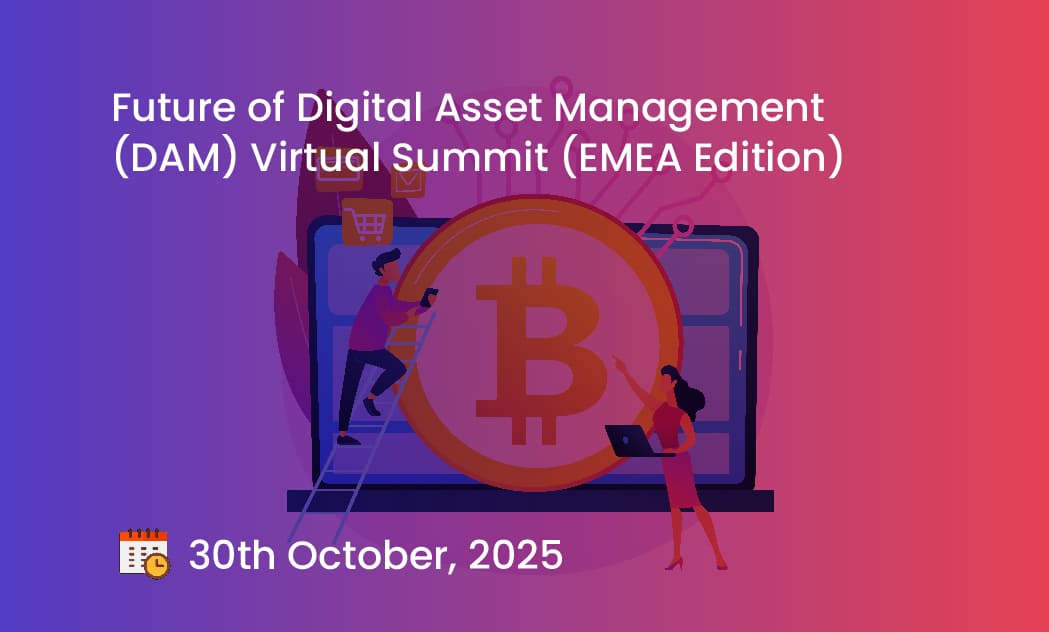 Future of Digital Asset Management (DAM) Virtual Summit (EMEA Edition)

30th October, 2025